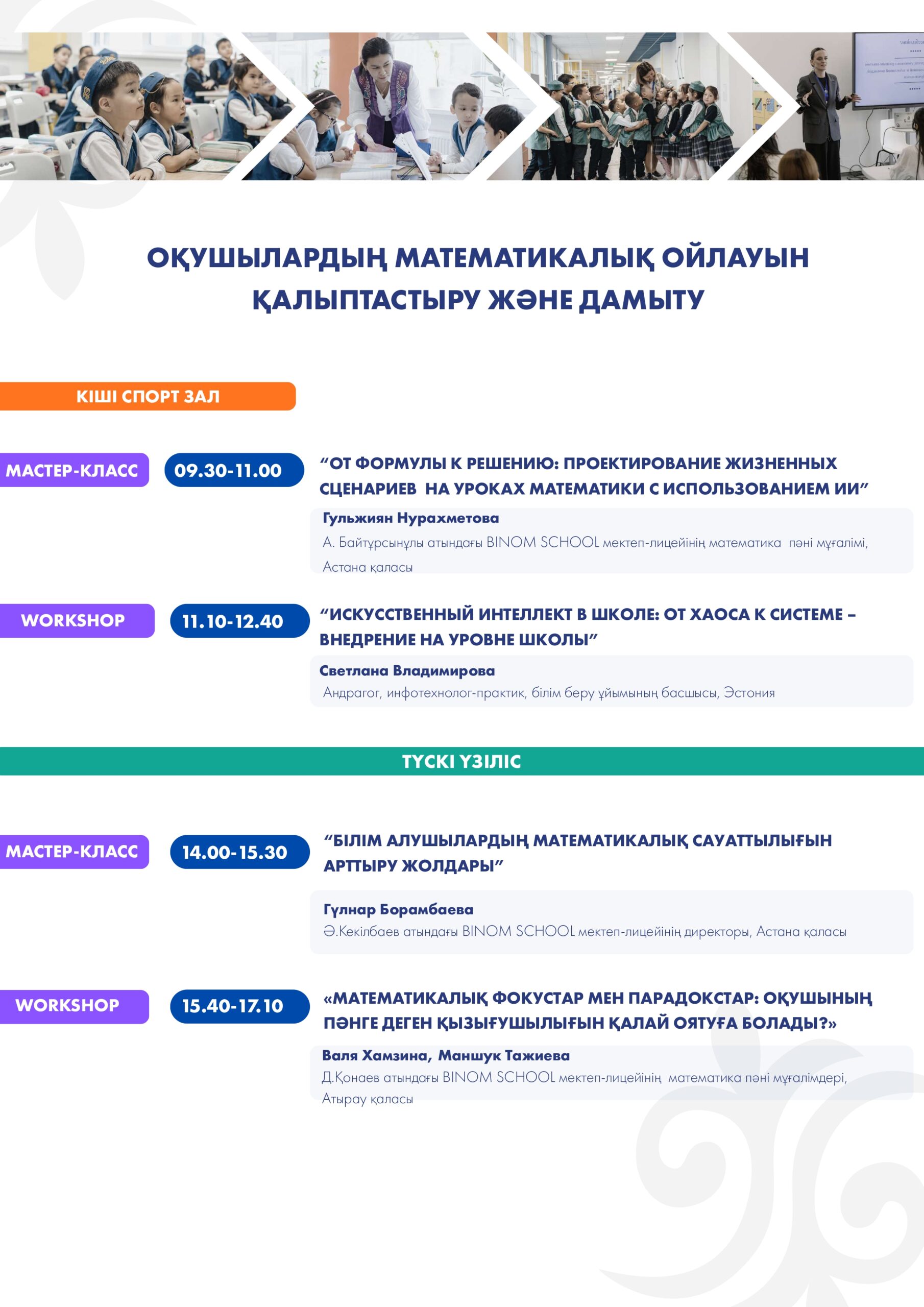 ОҚУШЫЛАРДЫҢ МАТЕМАТИКАЛЫҚ ОЙЛАУЫН ҚАЛЫПТАСТЫРУ ЖӘНЕ ДАМЫТУ

КІШІ СПОРТ ЗАЛ

МАСТЕР-КЛАСС 09.30-11.00
“ОТ ФОРМУЛЫ К РЕШЕНИЮ: ПРОЕКТИРОВАНИЕ ЖИЗНЕННЫХ СЦЕНАРИЕВ НА УРОКАХ МАТЕМАТИКИ С ИСПОЛЬЗОВАНИЕМ ИИ”
Гульжиян Нурахметова
А. Байтұрсынұлы атындағы BINOM SCHOOL мектеп-лицейінің математика пәні мұғалімі, Астана қаласы

WORKSHOP 11.10-12.40
“ИСКУССТВЕННЫЙ ИНТЕЛЛЕКТ В ШКОЛЕ: ОТ ХАОСА К СИСТЕМЕ – ВНЕДРЕНИЕ НА УРОВНЕ ШКОЛЫ”
Светлана Владимирова
Андрагог, инфотехнолог-практик, білім беру ұйымының басшысы, Эстония

ТҮСКІ ҮЗІЛІС

МАСТЕР-КЛАСС 14.00-15.30
“БІЛІМ АЛУШЫЛАРДЫҢ МАТЕМАТИКАЛЫҚ САУАТТЫЛЫҒЫН АРТТЫРУ ЖОЛДАРЫ”
Гүлнар Борамбаева
Ә.Кекілбаев атындағы BINOM SCHOOL мектеп-лицейінің директоры, Астана қаласы

WORKSHOP 15.40-17.10
«МАТЕМАТИКАЛЫҚ ФОКУСТАР МЕН ПАРАДОКСТАР: ОҚУШЫНЫҢ ПӘНГЕ ДЕГЕН ҚЫЗЫҒУШЫЛЫҒЫН ҚАЛАЙ ОЯТУҒА БОЛАДЫ?»
Валя Хамзина, Маншук Тажиева
Д.Қонаев атындағы BINOM SCHOOL мектеп-лицейінің математика пәні мұғалімдері, Атырау қаласы